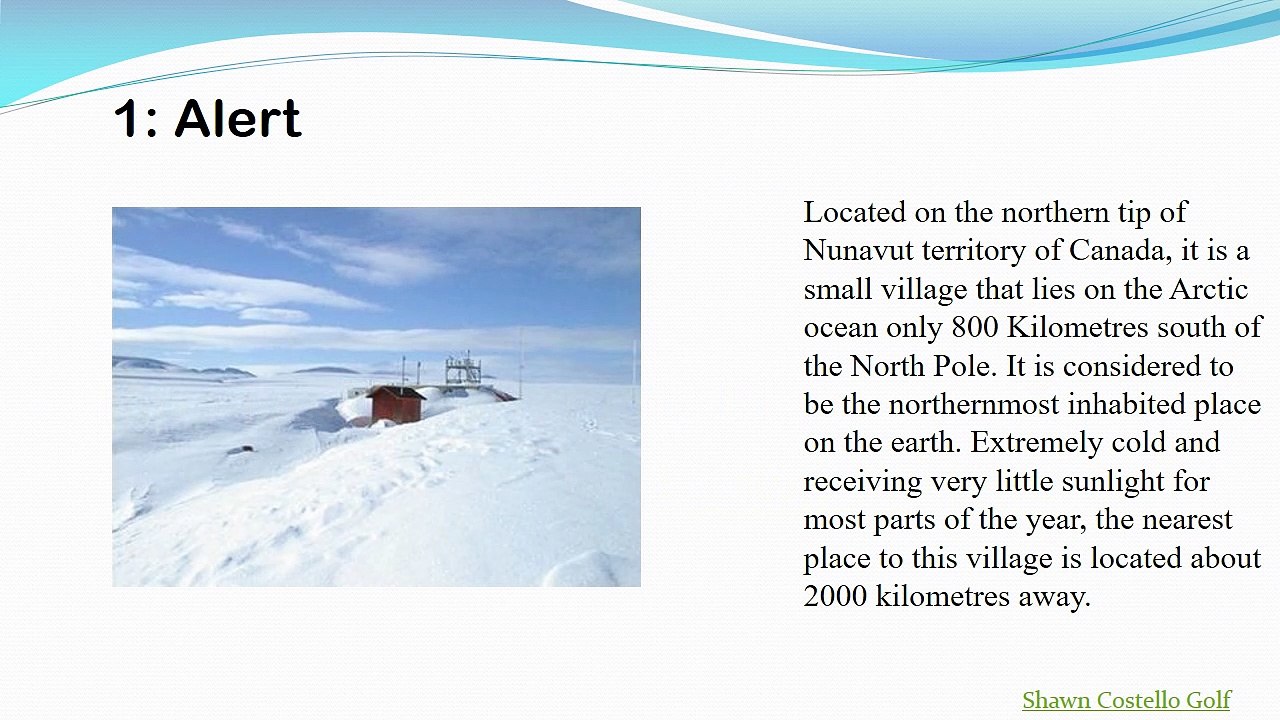 1: Alert

Located on the northern tip of Nunavut territory of Canada, it is a small village that lies on the Arctic ocean only 800 Kilometres south of the North Pole. It is considered to be the northernmost inhabited place on the earth. Extremely cold and receiving very little sunlight for most parts of the year, the nearest place to this village is located about 2000 kilometres away.

Shawn Costello Golf